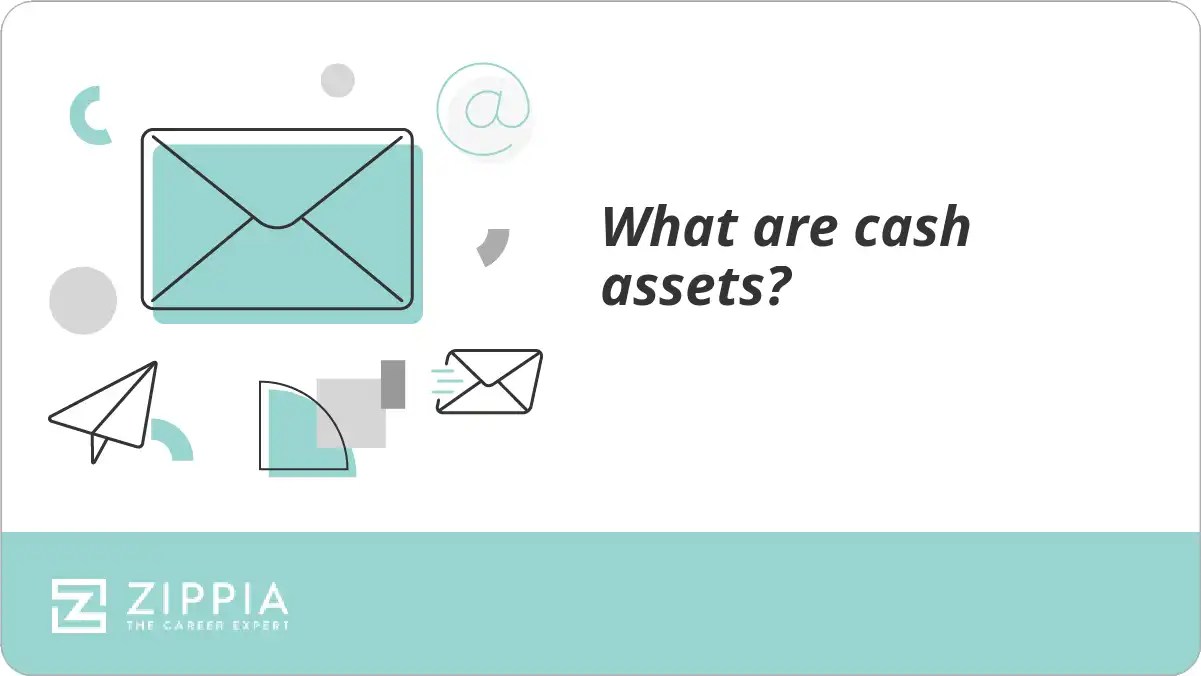 @

What are cash assets?

ZIPPIA
THE CAREER EXPERT